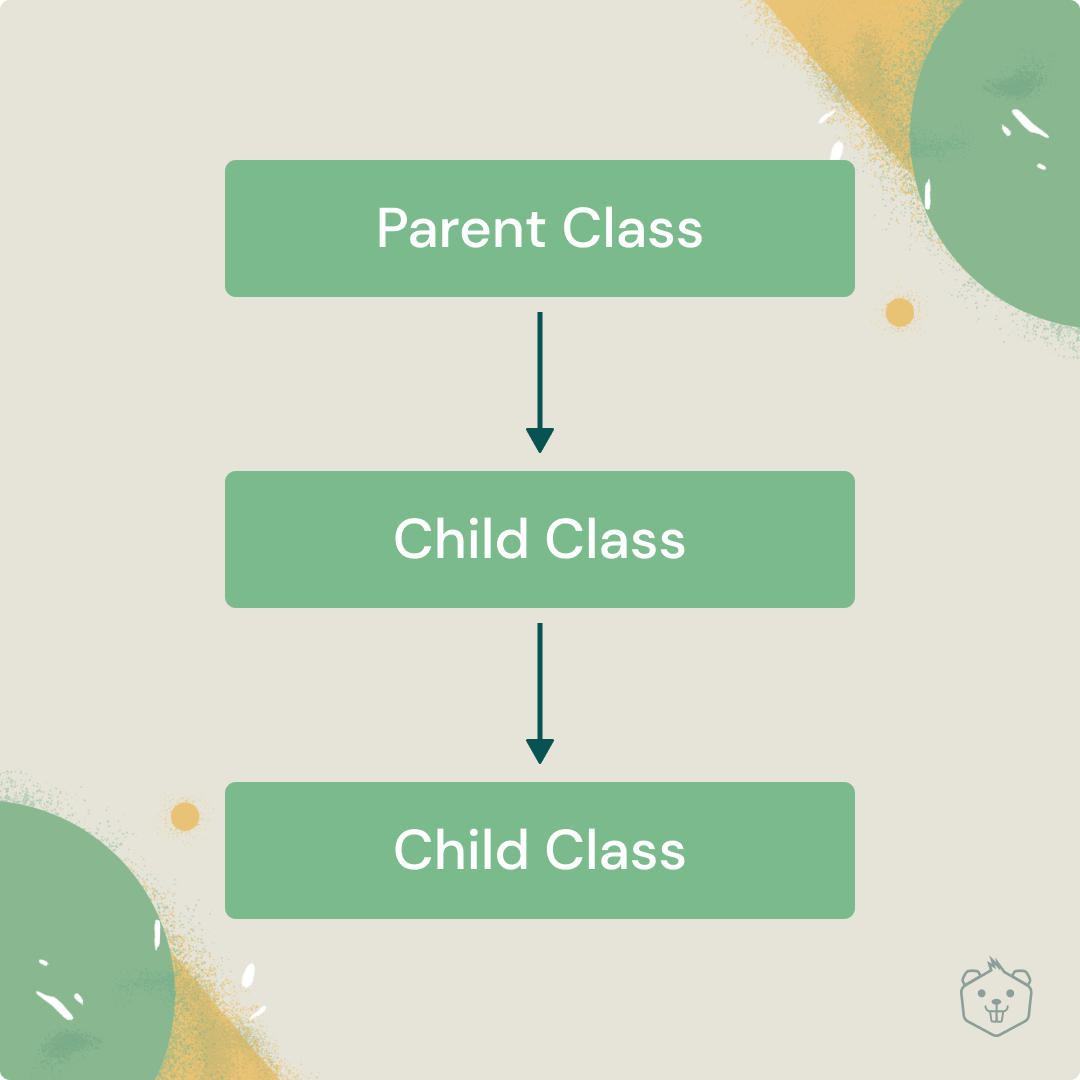 Parent Class

Child Class

Child Class